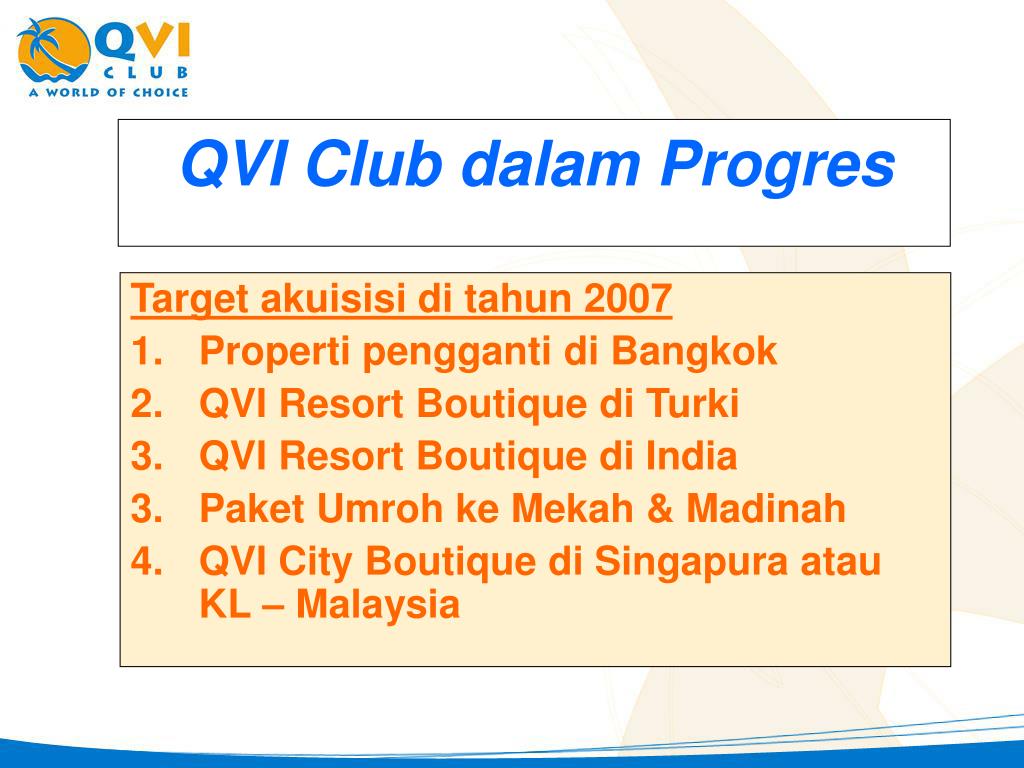 QVI
CLUB
A WORLD OF CHOICE

QVI Club dalam Progres

Target akuisisi di tahun 2007
1. Properti pengganti di Bangkok
2. QVI Resort Boutique di Turki
3. QVI Resort Boutique di India
3. Paket Umroh ke Mekah & Madinah
4. QVI City Boutique di Singapura atau KL – Malaysia